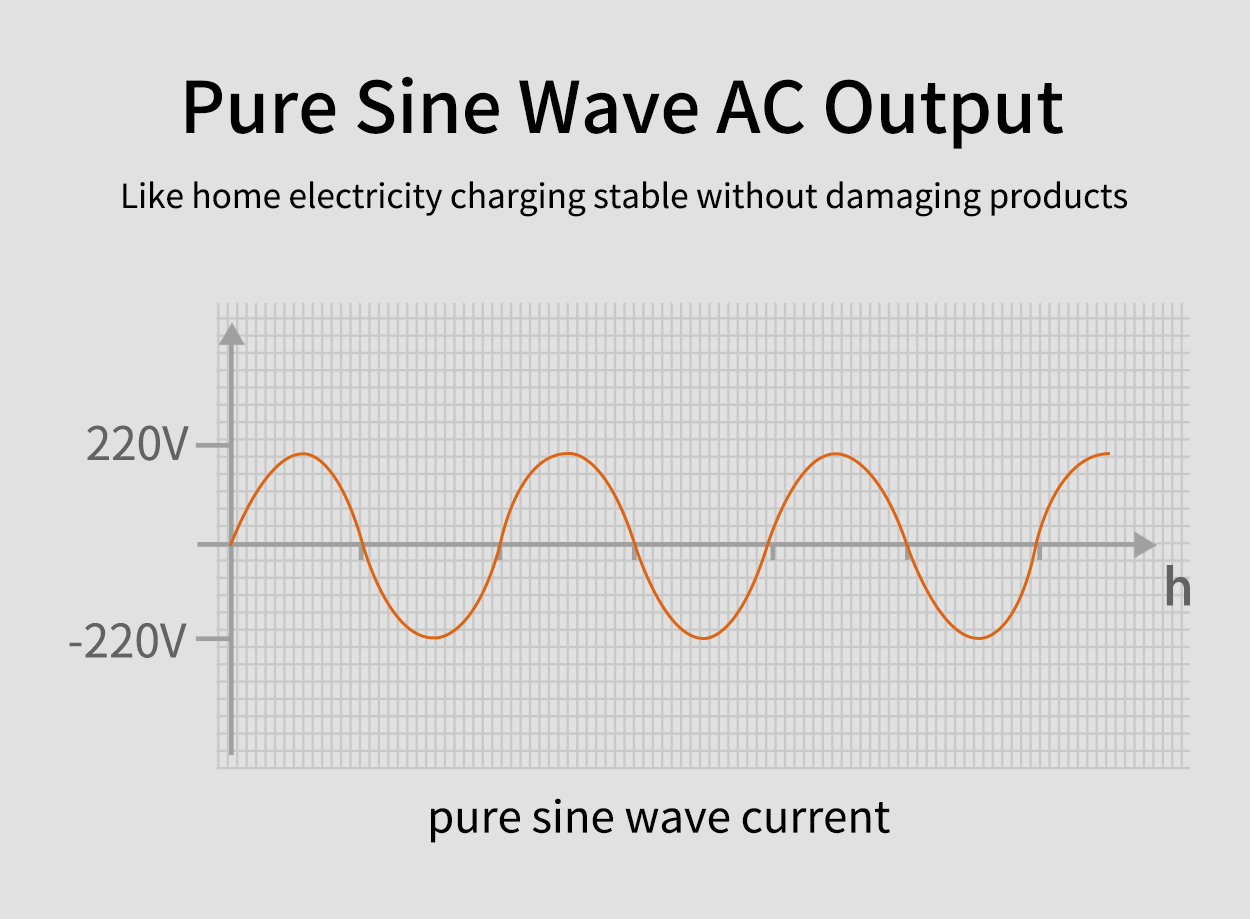 Pure Sine Wave AC Output

Like home electricity charging stable without damaging products

220V

-220V

h

pure sine wave current